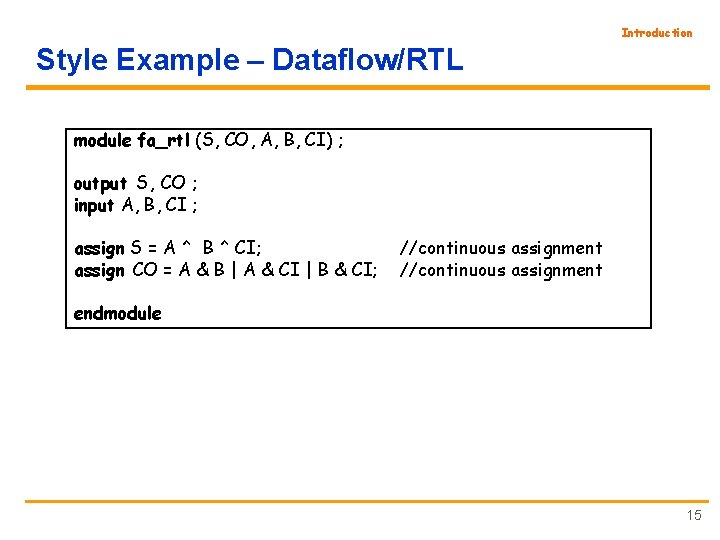 Introduction

Style Example – Dataflow/RTL

module fa_rtl (S, CO, A, B, CI) ;

output S, CO ;
input A, B, CI ;

assign S = A ^ B ^ CI; //continuous assignment
assign CO = A & B | A & CI | B & CI; //continuous assignment

endmodule

15